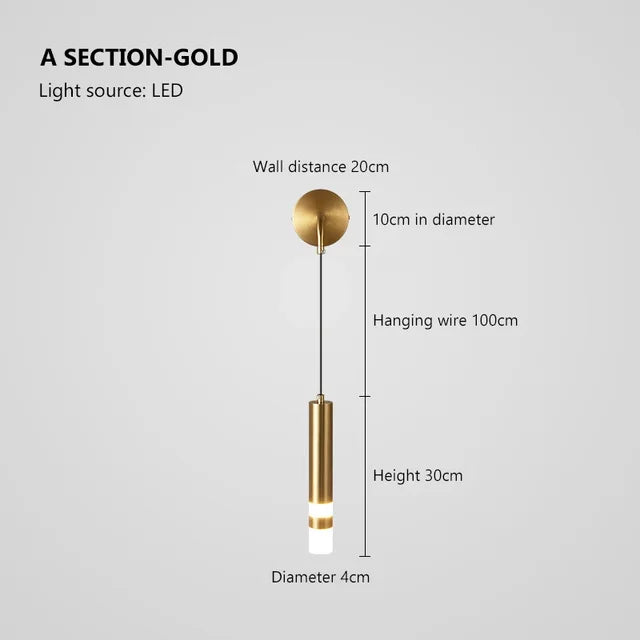 A SECTION-GOLD
Light source: LED

Wall distance 20cm

10cm in diameter

Hanging wire 100cm

Height 30cm

Diameter 4cm